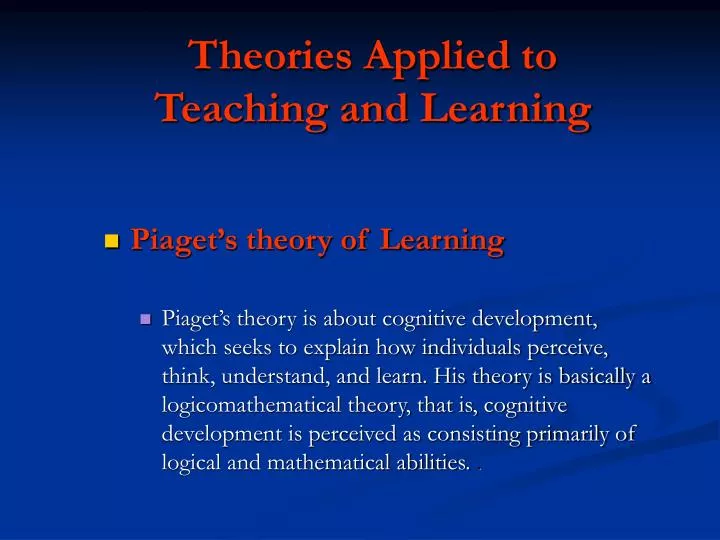 Theories Applied to Teaching and Learning

Piaget's theory of Learning

Piaget's theory is about cognitive development, which seeks to explain how individuals perceive, think, understand, and learn. His theory is basically a logicomathematical theory, that is, cognitive development is perceived as consisting primarily of logical and mathematical abilities. .